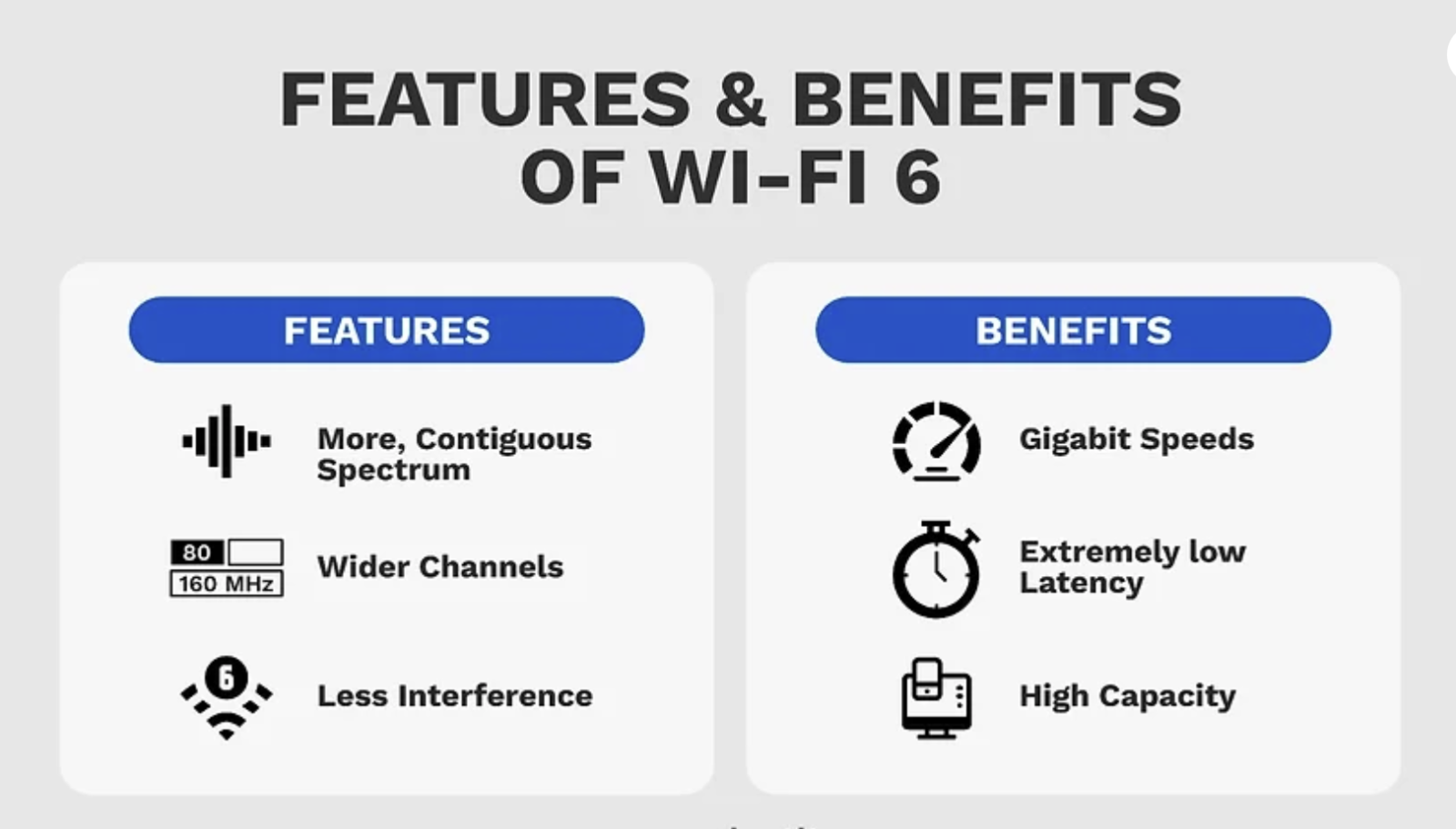 FEATURES & BENEFITS OF WI-FI 6

FEATURES

More, Contiguous Spectrum

80
160 MHz

Wider Channels

6

Less Interference

BENEFITS

Gigabit Speeds

Extremely low Latency

High Capacity